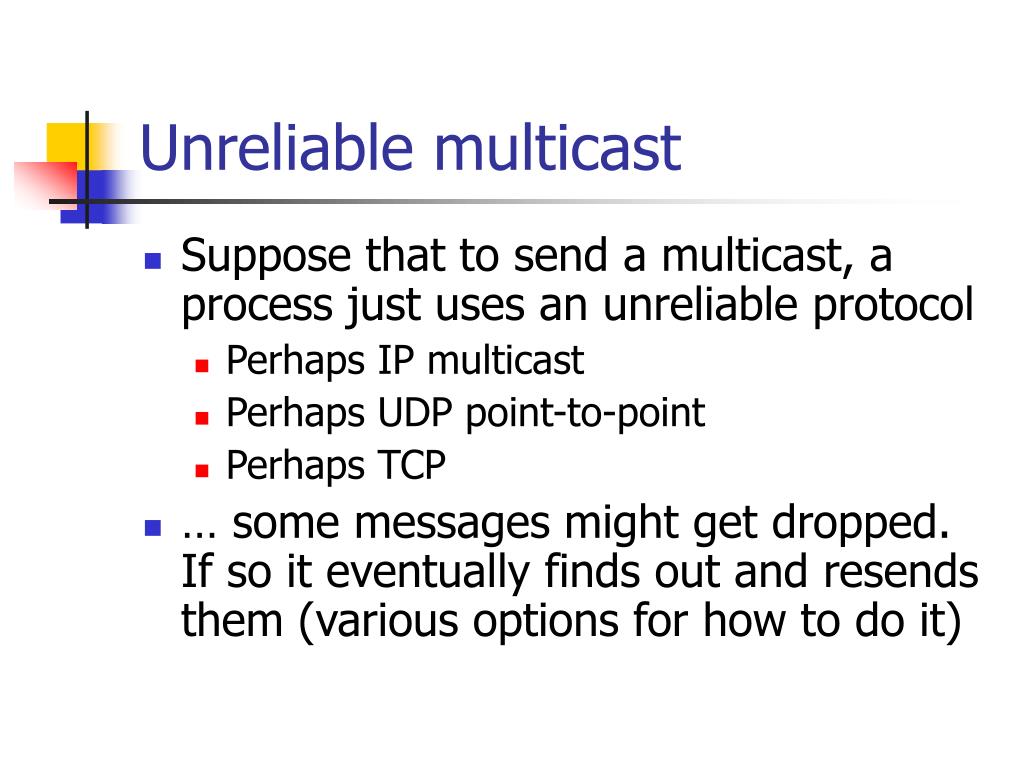 Unreliable multicast

- Suppose that to send a multicast, a process just uses an unreliable protocol
  - Perhaps IP multicast
  - Perhaps UDP point-to-point
  - Perhaps TCP
- … some messages might get dropped. If so it eventually finds out and resends them (various options for how to do it)